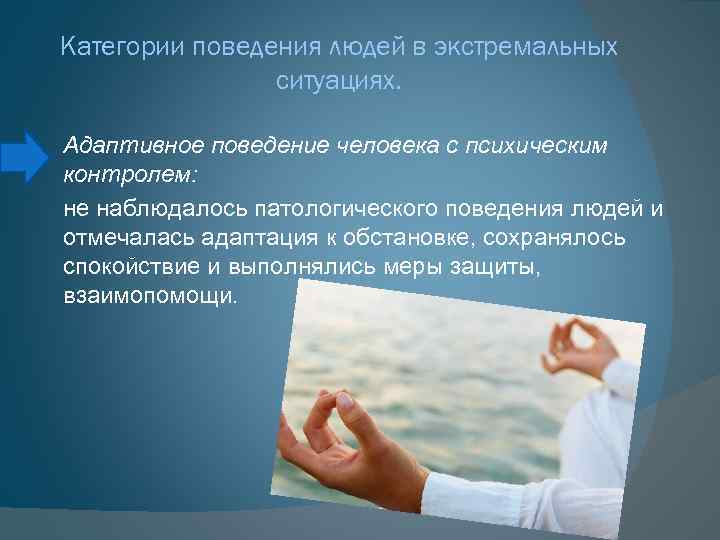 Категории поведения людей в экстремальных ситуациях.

Адаптивное поведение человека с психическим контролем:

не наблюдалось патологического поведения людей и отмечалась адаптация к обстановке, сохранялось спокойствие и выполнялись меры защиты, взаимопомощи.